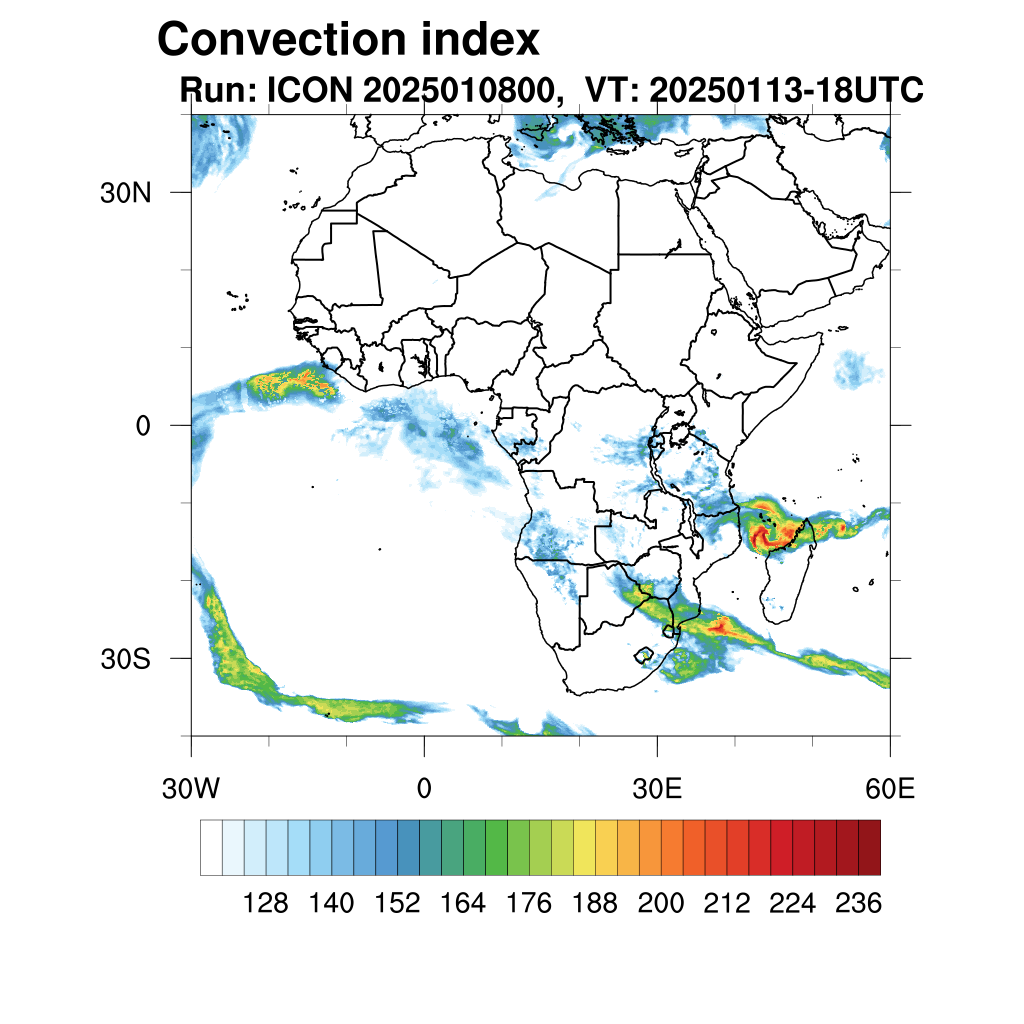 Convection index
Run: ICON 2025010800, VT: 20250113-18UTC

30N
0
30S
30W
0
30E
60E

128 140 152 164 176 188 200 212 224 236